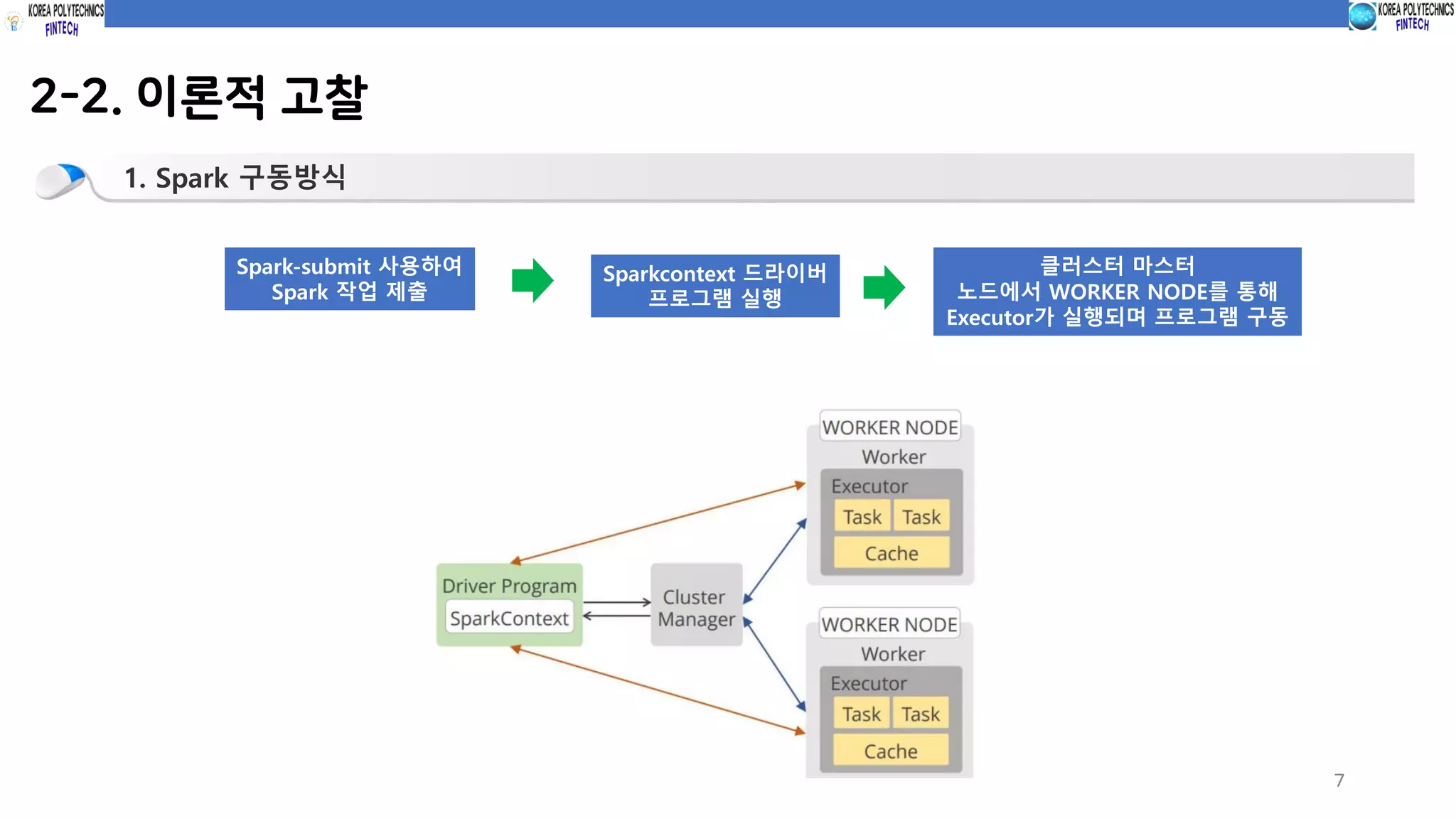 KOREA POLYTECHNICS FINTECH

KOREA POLYTECHNICS FINTECH

2-2. 이론적 고찰

1. Spark 구동방식

Spark-submit 사용하여 Spark 작업 제출

Sparkcontext 드라이버 프로그램 실행

클러스터 마스터 노드에서 WORKER NODE를 통해 Executor가 실행되며 프로그램 구동

Driver Program
SparkContext

Cluster Manager

WORKER NODE
Worker
Executor
Task
Task
Cache

WORKER NODE
Worker
Executor
Task
Task
Cache

7